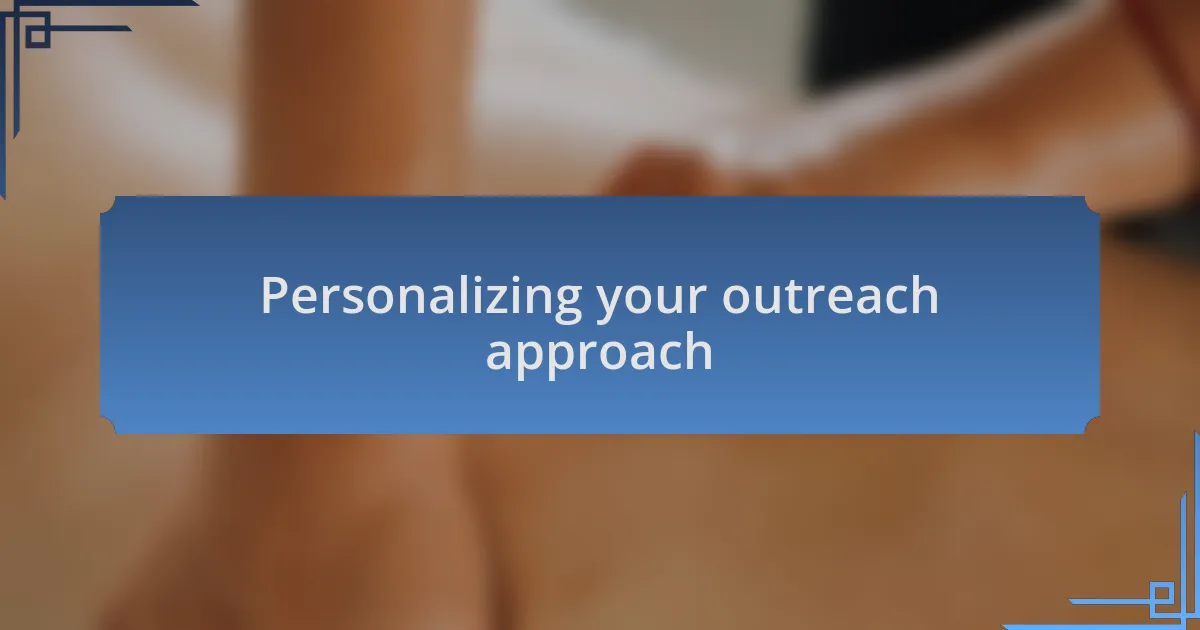 Personalizing your outreach approach